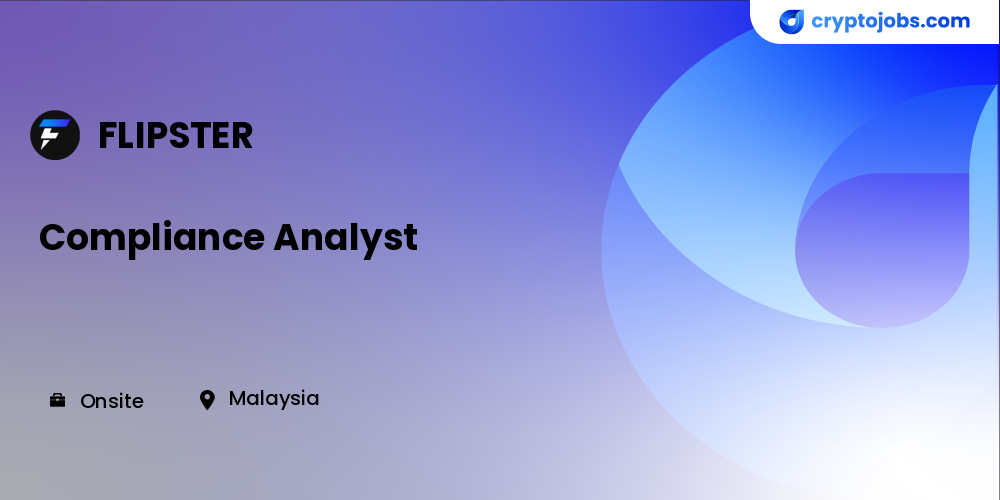 cryptojobs.com

FLIPSTER

Compliance Analyst

Onsite

Malaysia